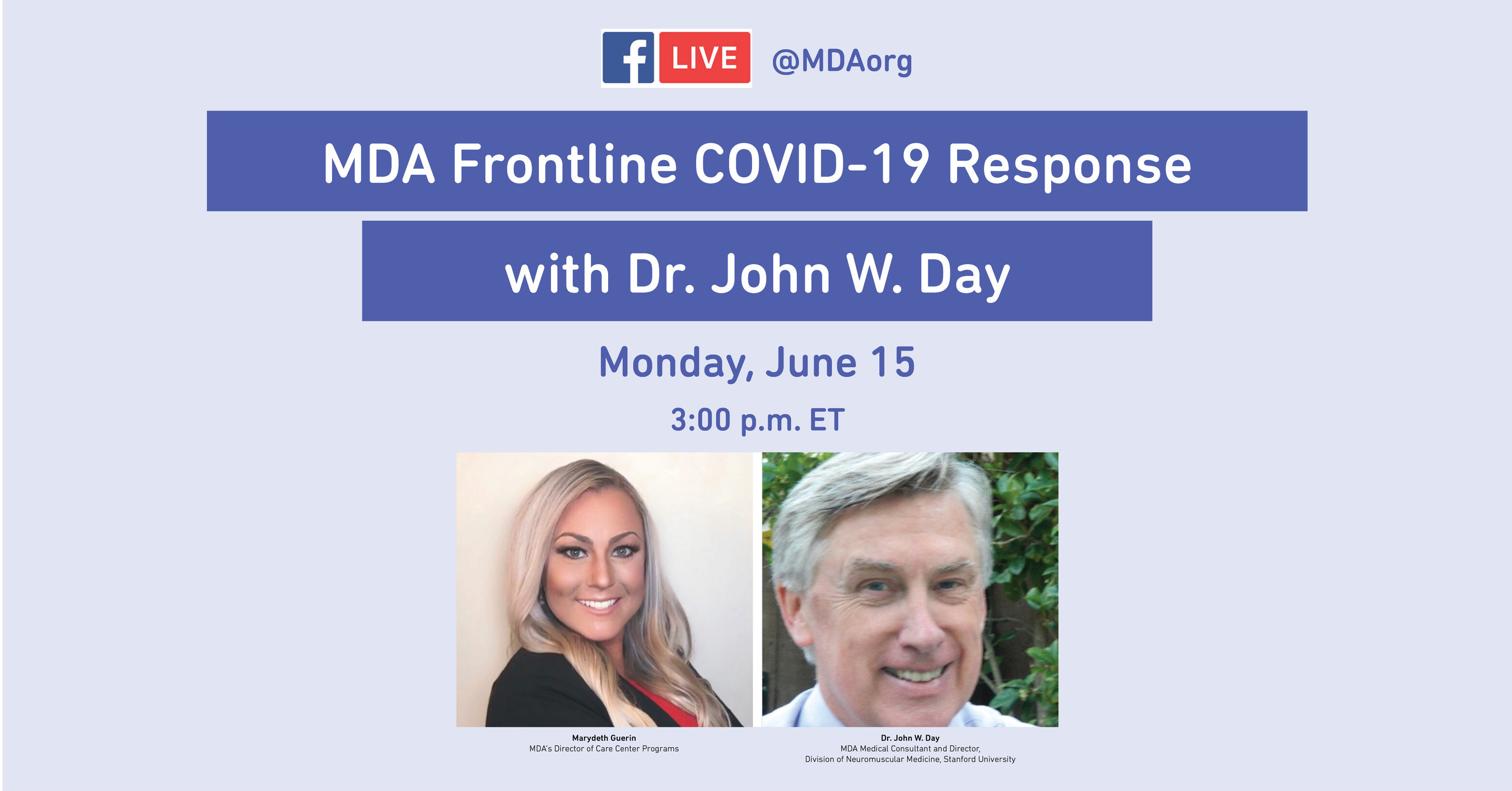 f LIVE @MDAorg

MDA Frontline COVID-19 Response

with Dr. John W. Day

Monday, June 15

3:00 p.m. ET

Marydeth Guerin
MDA's Director of Care Center Programs

Dr. John W. Day
MDA Medical Consultant and Director, Division of Neuromuscular Medicine, Stanford University